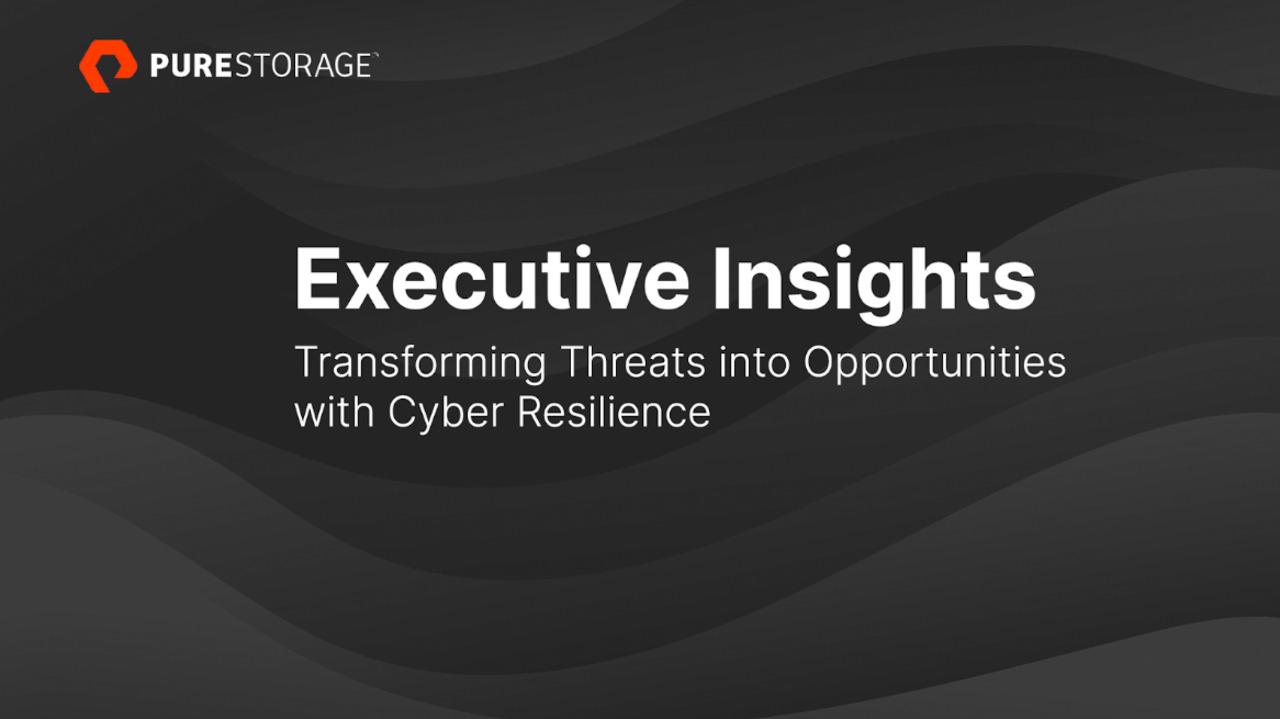 PURESTORAGE

Executive Insights

Transforming Threats into Opportunities with Cyber Resilience